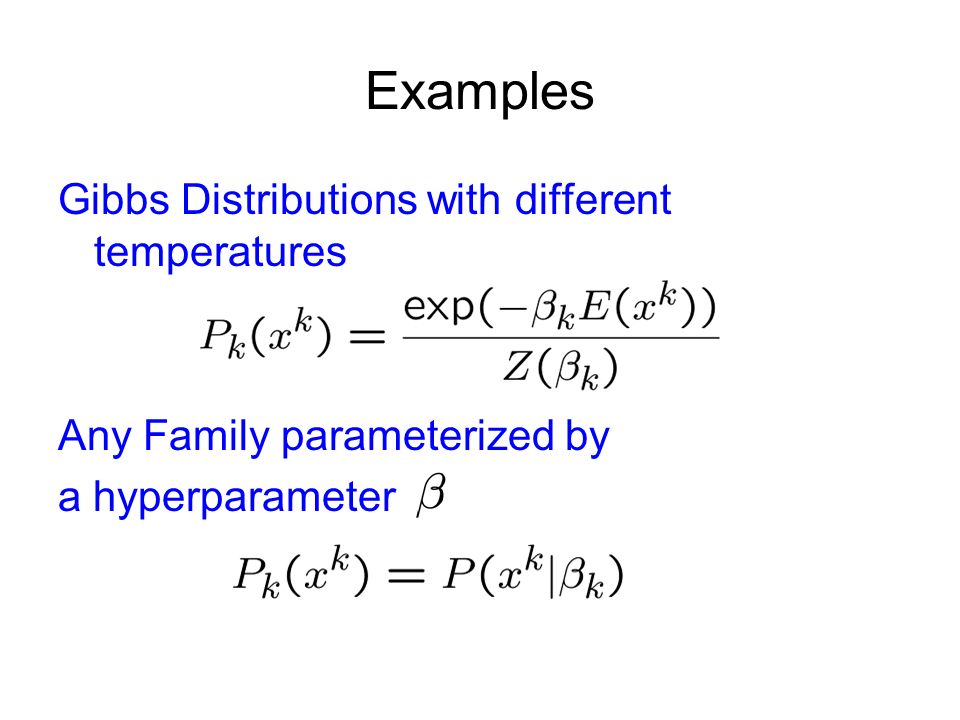 Examples

Gibbs Distributions with different temperatures

$P_k(x^k) = \frac{\exp(-\beta_k E(x^k))}{Z(\beta_k)}$

Any Family parameterized by a hyperparameter $\beta$

$P_k(x^k) = P(x^k|\beta_k)$